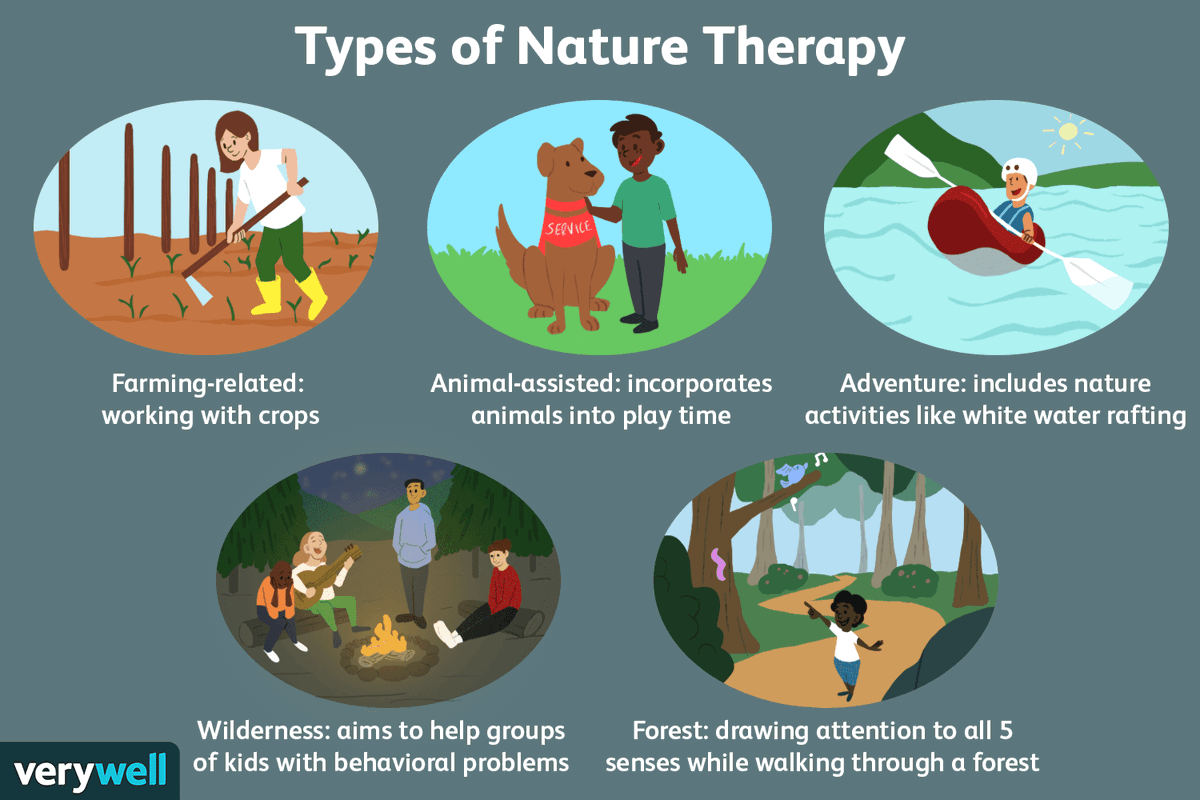 Types of Nature Therapy

SERVICE

Farming-related: working with crops

Animal-assisted: incorporates animals into play time

Adventure: includes nature activities like white water rafting

Wilderness: aims to help groups of kids with behavioral problems

Forest: drawing attention to all 5 senses while walking through a forest

verywell